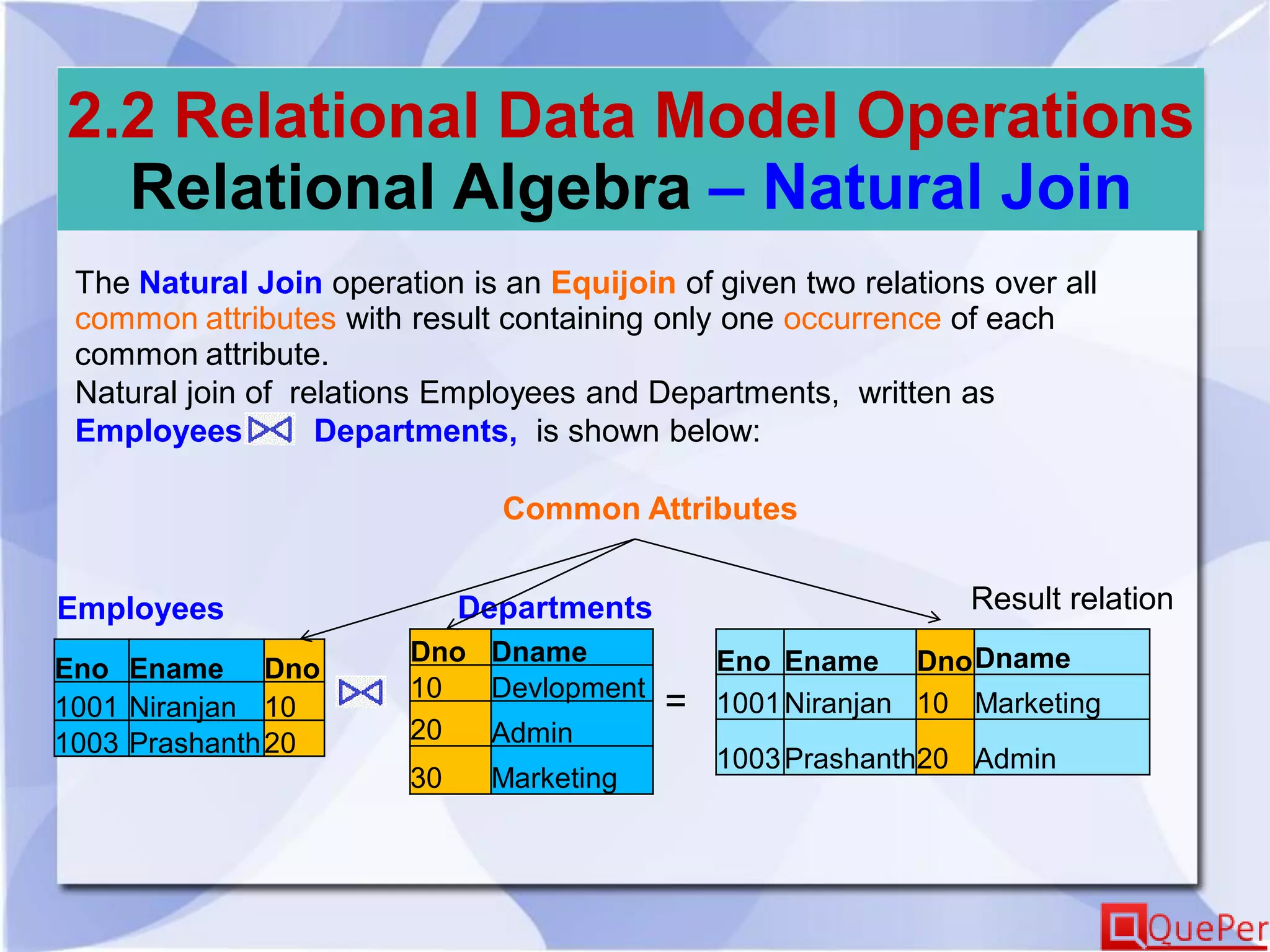 2.2 Relational Data Model Operations
Relational Algebra – Natural Join

The Natural Join operation is an Equijoin of given two relations over all common attributes with result containing only one occurrence of each common attribute.
Natural join of relations Employees and Departments, written as Employees $\bowtie$ Departments, is shown below:

Common Attributes

Employees

| Eno | Ename | Dno |
|---|---|---|
| 1001 | Niranjan | 10 |
| 1003 | Prashanth | 20 |

$\bowtie$

Departments

| Dno | Dname |
|---|---|
| 10 | Devlopment |
| 20 | Admin |
| 30 | Marketing |

=

Result relation

| Eno | Ename | Dno | Dname |
|---|---|---|---|
| 1001 | Niranjan | 10 | Marketing |
| 1003 | Prashanth | 20 | Admin |

QuePer